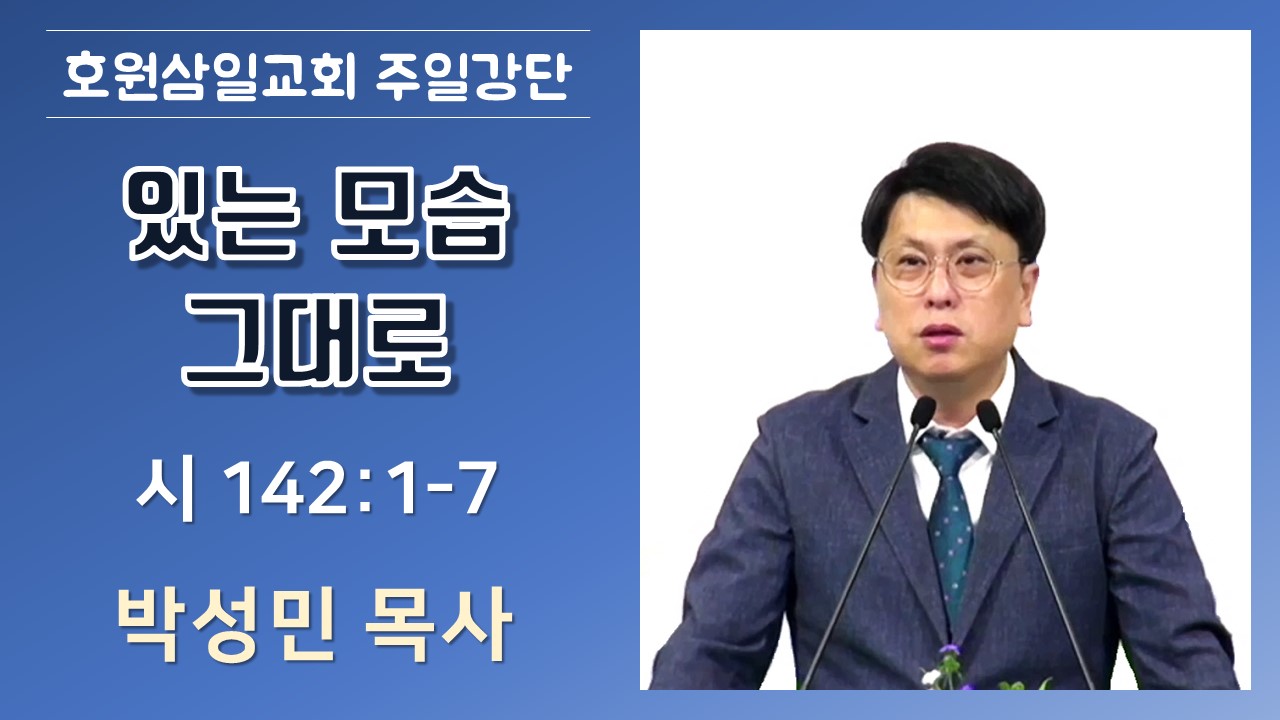 호원삼일교회 주일강단

있는 모습 그대로

시 142:1-7

박성민 목사